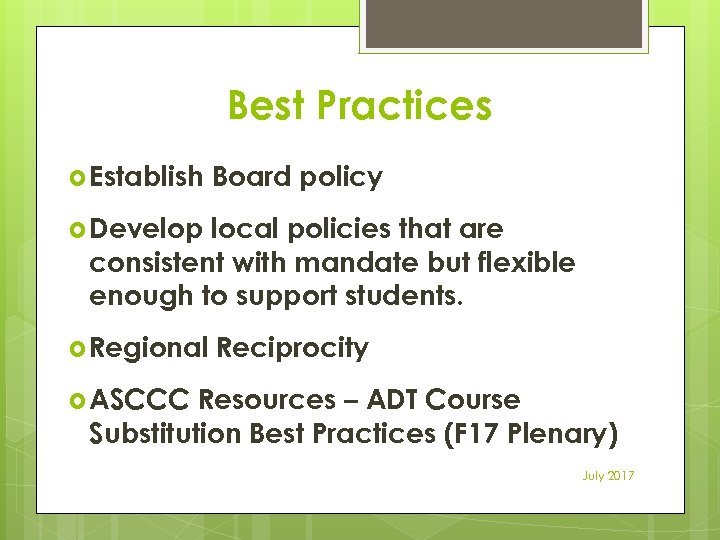 Best Practices

Establish Board policy

Develop local policies that are consistent with mandate but flexible enough to support students.

Regional Reciprocity

ASCCC Resources – ADT Course Substitution Best Practices (F17 Plenary)

July 2017